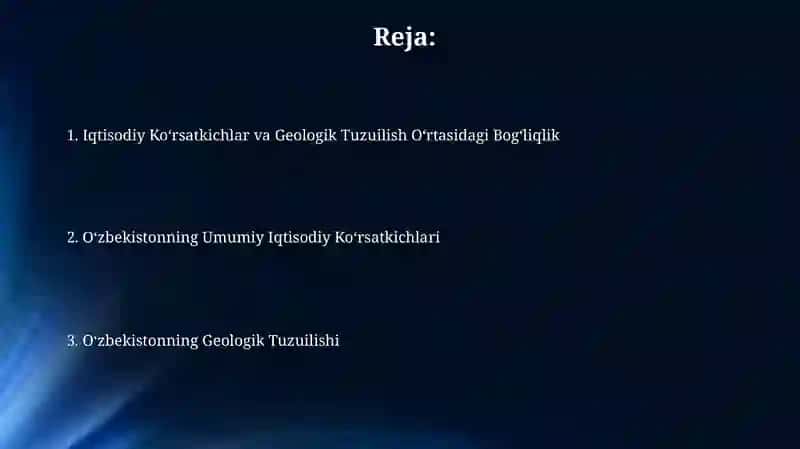 Reja:

1. Iqtisodiy Koʻrsatkichlar va Geologik Tuzuilish Oʻrtasidagi Bogʻliqlik

2. Oʻzbekistonning Umumiy Iqtisodiy Koʻrsatkichlari

3. Oʻzbekistonning Geologik Tuzuilishi